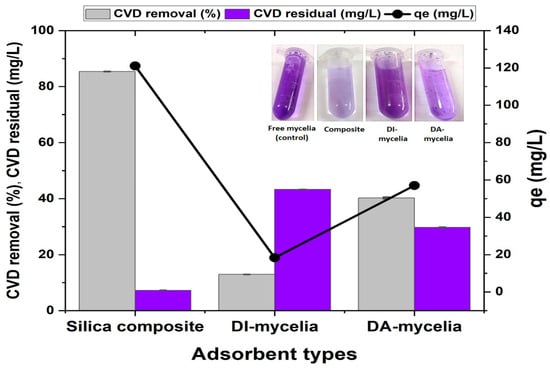 CVD removal (%) CVD residual (mg/L) qe (mg/L)

CVD removal (%), CVD residual (mg/L)

100
80
60
40
20
0

140
120
100
80
60
40
20
0

qe (mg/L)

Free mycelia (control)
Composite
DI-mycelia
DA-mycelia

Silica composite
DI-mycelia
DA-mycelia

Adsorbent types